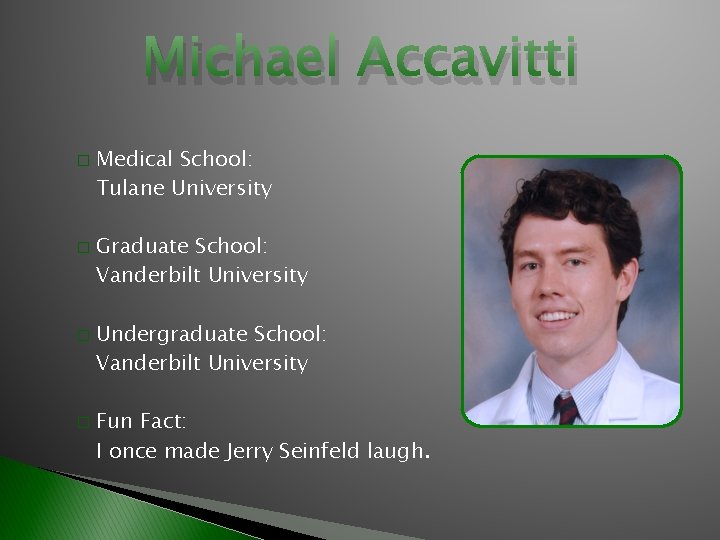 Michael Accavitti

Medical School:
Tulane University

Graduate School:
Vanderbilt University

Undergraduate School:
Vanderbilt University

Fun Fact:
I once made Jerry Seinfeld laugh.